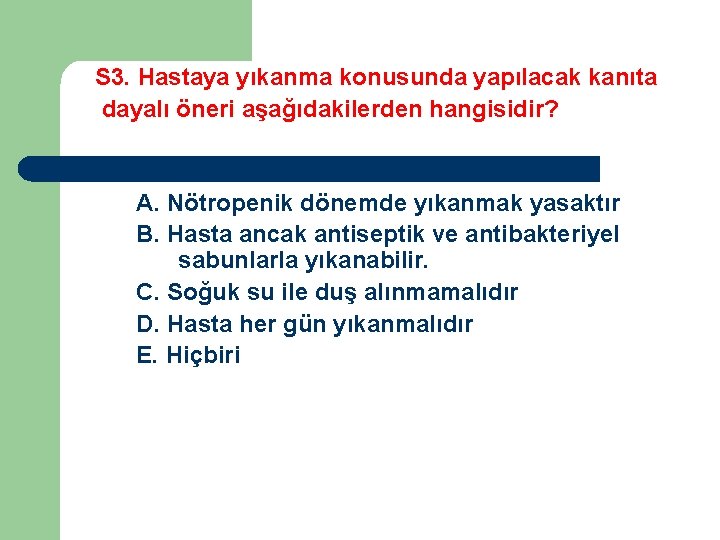 S3. Hastaya yıkanma konusunda yapılacak kanıta dayalı öneri aşağıdakilerden hangisidir?

A. Nötropenik dönemde yıkanmak yasaktır
B. Hasta ancak antiseptik ve antibakteriyel sabunlarla yıkanabilir.
C. Soğuk su ile duş alınmamalıdır
D. Hasta her gün yıkanmalıdır
E. Hiçbiri